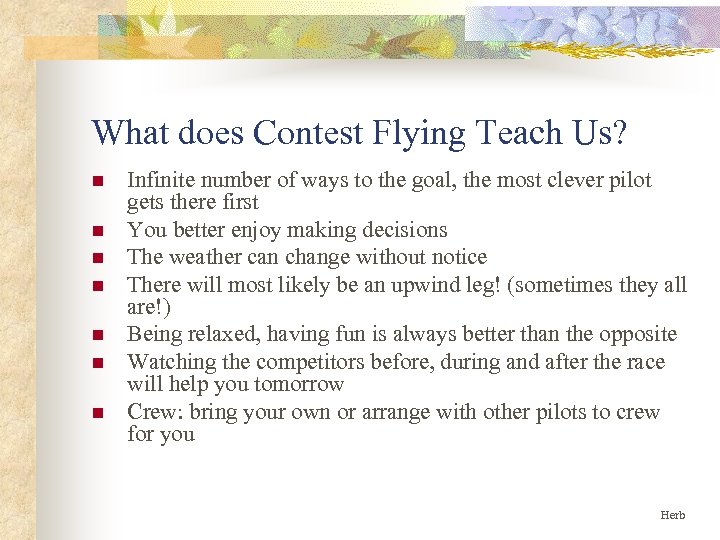 What does Contest Flying Teach Us?

- Infinite number of ways to the goal, the most clever pilot gets there first
- You better enjoy making decisions
- The weather can change without notice
- There will most likely be an upwind leg! (sometimes they all are!)
- Being relaxed, having fun is always better than the opposite
- Watching the competitors before, during and after the race will help you tomorrow
- Crew: bring your own or arrange with other pilots to crew for you

Herb